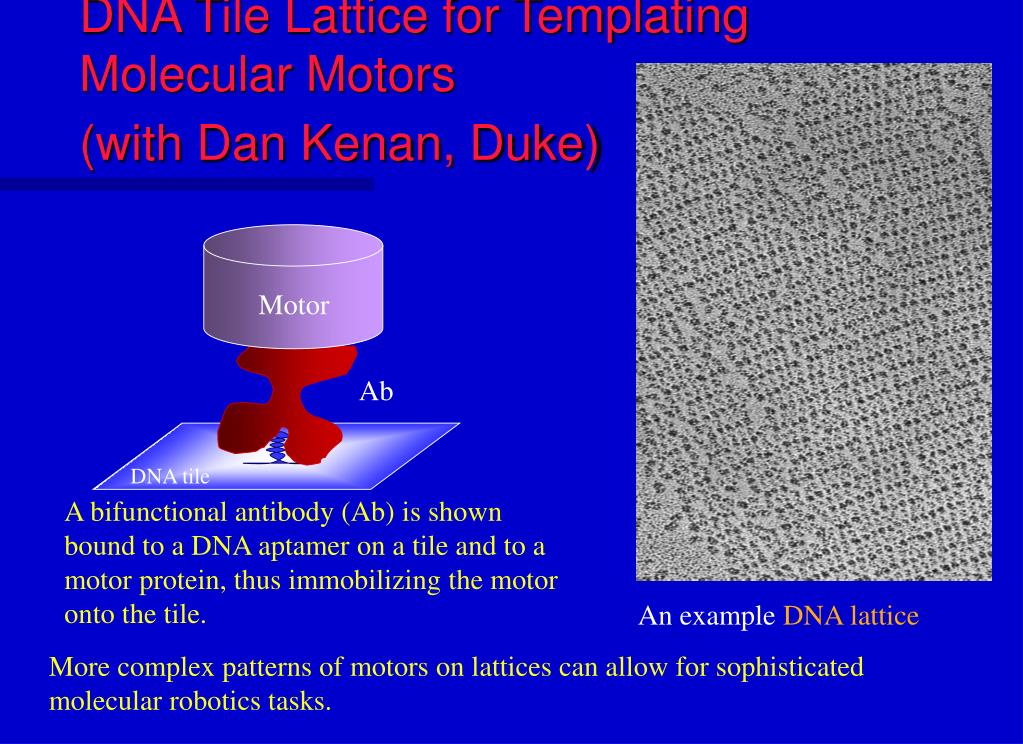 DNA Tile Lattice for Templating Molecular Motors
(with Dan Kenan, Duke)

Motor

Ab

DNA tile

A bifunctional antibody (Ab) is shown bound to a DNA aptamer on a tile and to a motor protein, thus immobilizing the motor onto the tile.

An example DNA lattice

More complex patterns of motors on lattices can allow for sophisticated molecular robotics tasks.